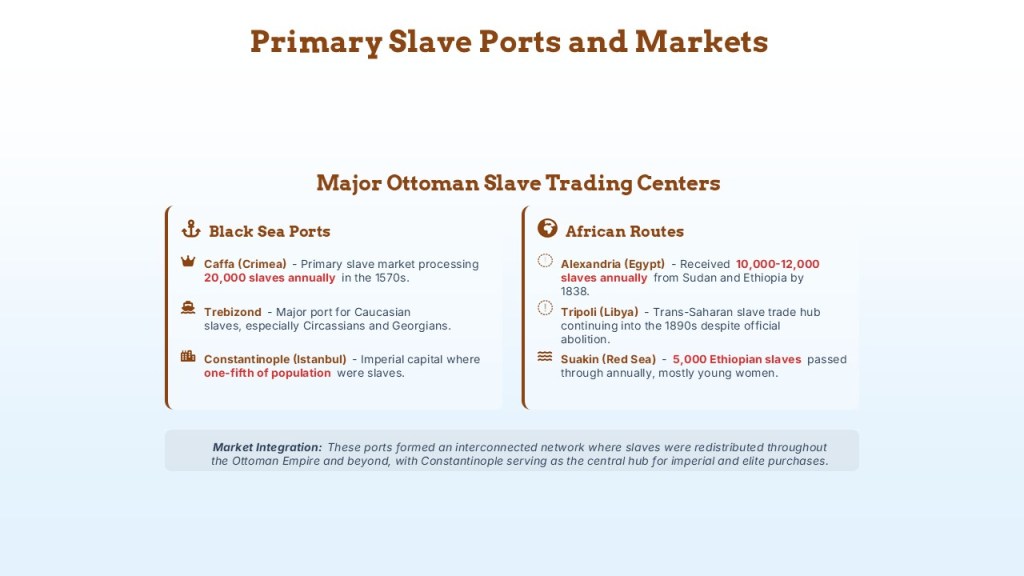 Primary Slave Ports and Markets

Major Ottoman Slave Trading Centers

Black Sea Ports

Caffa (Crimea) - Primary slave market processing 20,000 slaves annually in the 1570s.

Trebizond - Major port for Caucasian slaves, especially Circassians and Georgians.

Constantinople (Istanbul) - Imperial capital where one-fifth of population were slaves.

African Routes

Alexandria (Egypt) - Received 10,000-12,000 slaves annually from Sudan and Ethiopia by 1838.

Tripoli (Libya) - Trans-Saharan slave trade hub continuing into the 1890s despite official abolition.

Suakin (Red Sea) - 5,000 Ethiopian slaves passed through annually, mostly young women.

Market Integration: These ports formed an interconnected network where slaves were redistributed throughout the Ottoman Empire and beyond, with Constantinople serving as the central hub for imperial and elite purchases.